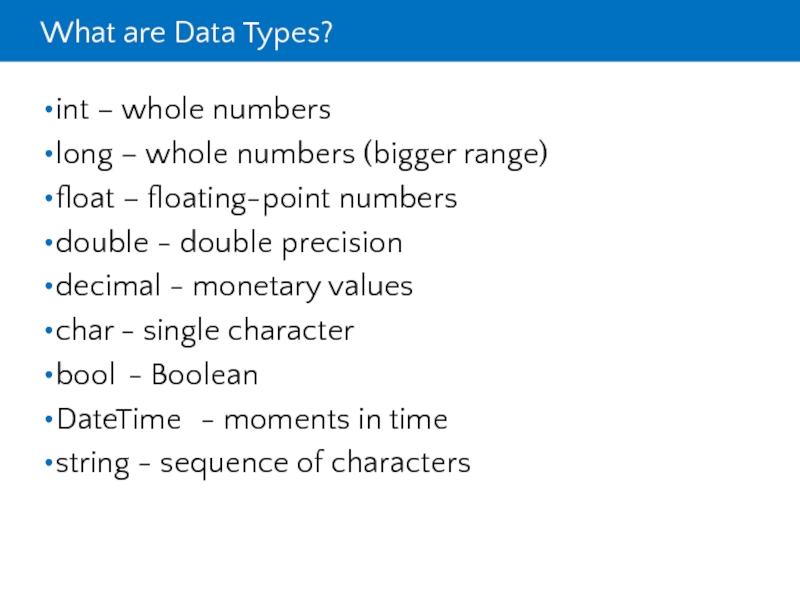 What are Data Types?

•int – whole numbers
•long – whole numbers (bigger range)
•float – floating-point numbers
•double - double precision
•decimal - monetary values
•char - single character
•bool - Boolean
•DateTime - moments in time
•string - sequence of characters